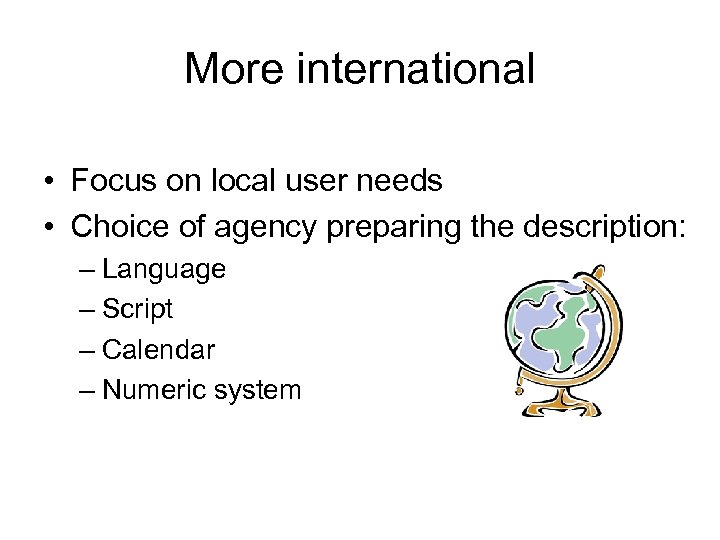 More international

• Focus on local user needs
• Choice of agency preparing the description:
– Language
– Script
– Calendar
– Numeric system